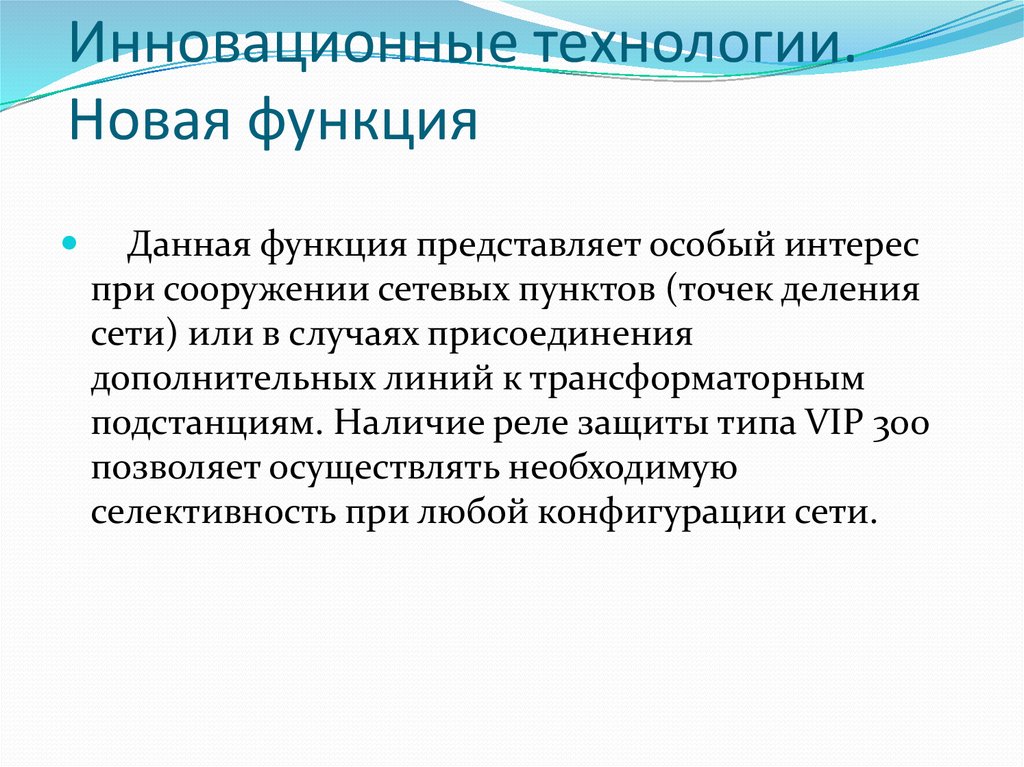 Инновационные технологии. Новая функция

Данная функция представляет особый интерес при сооружении сетевых пунктов (точек деления сети) или в случаях присоединения дополнительных линий к трансформаторным подстанциям. Наличие реле защиты типа VIP 300 позволяет осуществлять необходимую селективность при любой конфигурации сети.